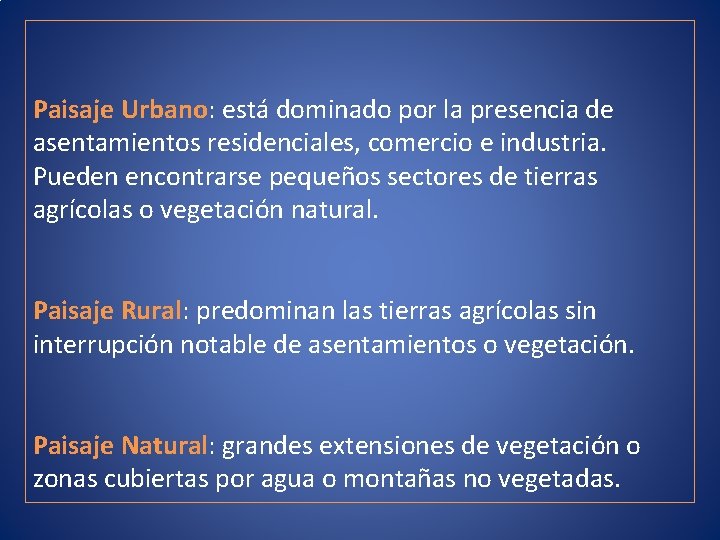 Paisaje Urbano: está dominado por la presencia de asentamientos residenciales, comercio e industria. Pueden encontrarse pequeños sectores de tierras agrícolas o vegetación natural.

Paisaje Rural: predominan las tierras agrícolas sin interrupción notable de asentamientos o vegetación.

Paisaje Natural: grandes extensiones de vegetación o zonas cubiertas por agua o montañas no vegetadas.